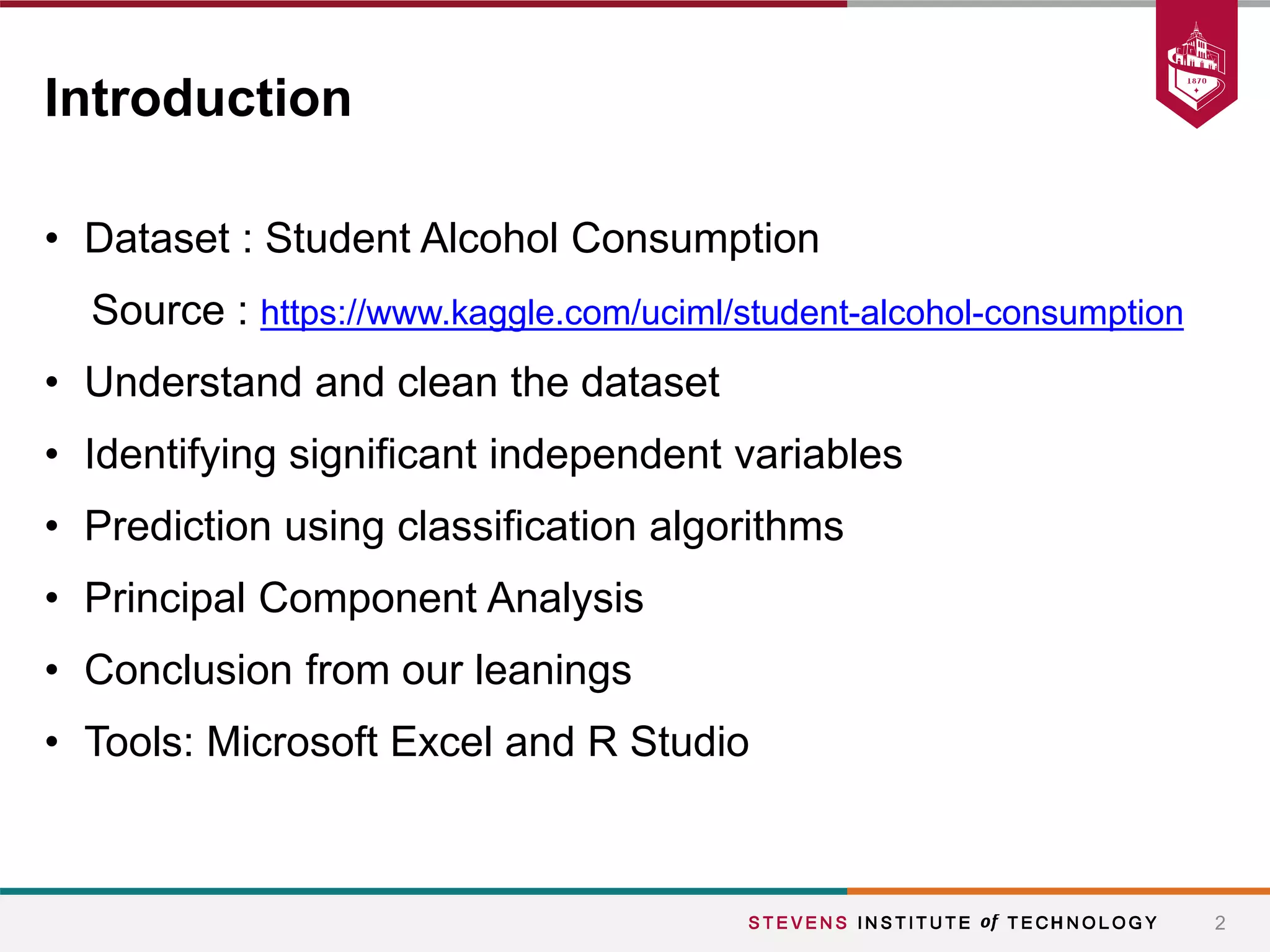 1870

Introduction

• Dataset : Student Alcohol Consumption

Source : https://www.kaggle.com/uciml/student-alcohol-consumption

• Understand and clean the dataset

• Identifying significant independent variables

• Prediction using classification algorithms

• Principal Component Analysis

• Conclusion from our leanings

• Tools: Microsoft Excel and R Studio

STEVENS INSTITUTE of TECHNOLOGY 2